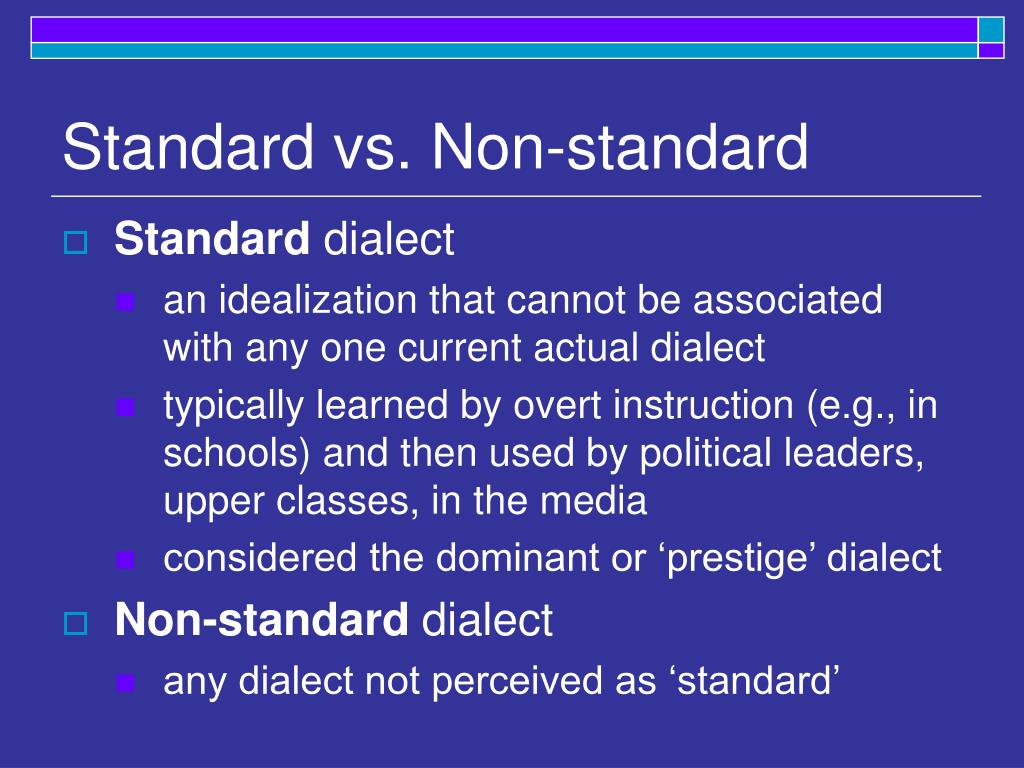 Standard vs. Non-standard

Standard dialect

an idealization that cannot be associated with any one current actual dialect

typically learned by overt instruction (e.g., in schools) and then used by political leaders, upper classes, in the media

considered the dominant or ‘prestige’ dialect

Non-standard dialect

any dialect not perceived as ‘standard’